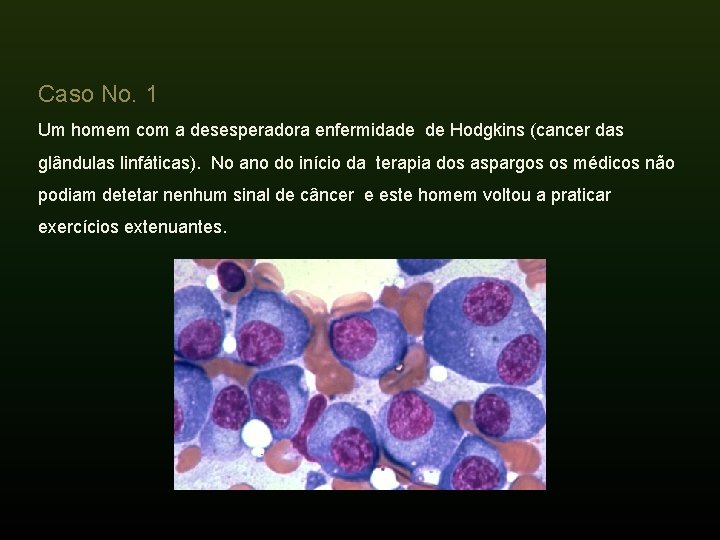 Caso No. 1

Um homem com a desesperadora enfermidade de Hodgkins (cancer das glândulas linfáticas). No ano do início da terapia dos aspargos os médicos não podiam detetar nenhum sinal de câncer e este homem voltou a praticar exercícios extenuantes.